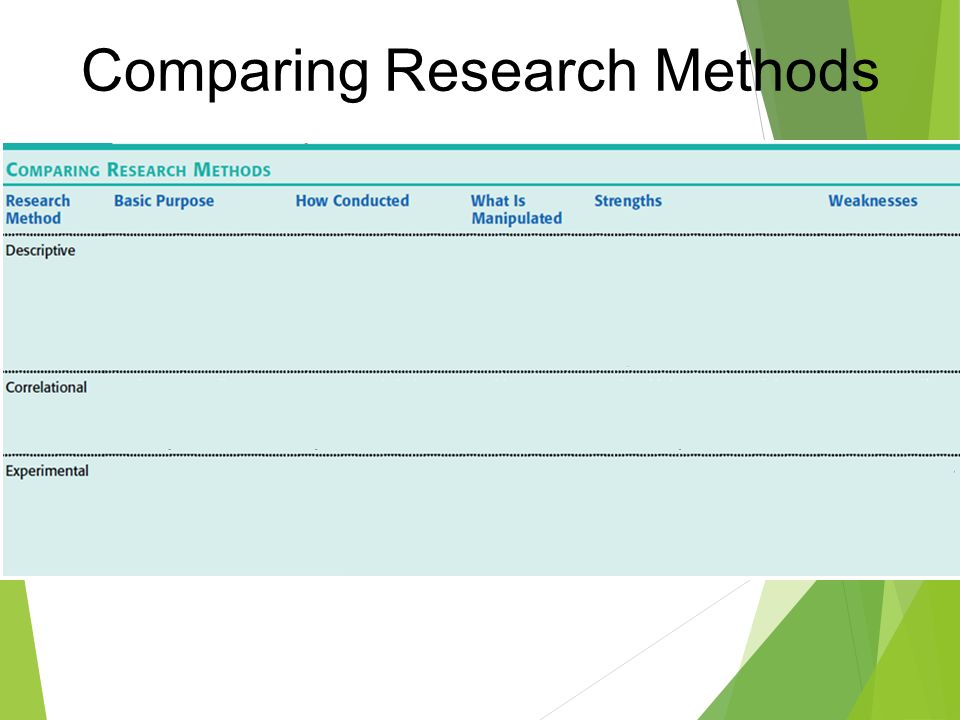 Comparing Research Methods

COMPARING RESEARCH METHODS

| Research Method | Basic Purpose | How Conducted | What Is Manipulated | Strengths | Weaknesses |
|---|---|---|---|---|---|
| Descriptive | | | | | |
| Correlational | | | | | |
| Experimental | | | | | |